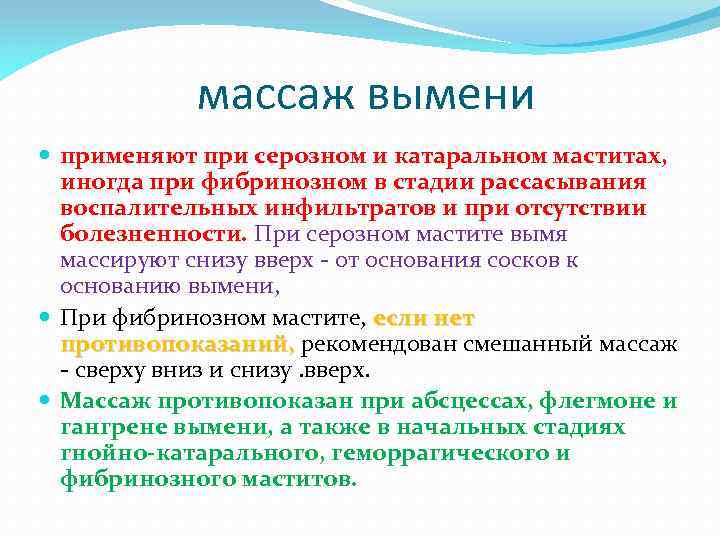 массаж вымени

применяют при серозном и катаральном маститах, иногда при фибринозном в стадии рассасывания воспалительных инфильтратов и при отсутствии болезненности. При серозном мастите вымя массируют снизу вверх - от основания сосков к основанию вымени,

При фибринозном мастите, если нет противопоказаний, рекомендован смешанный массаж - сверху вниз и снизу .вверх.

Массаж противопоказан при абсцессах, флегмоне и гангрене вымени, а также в начальных стадиях гнойно-катарального, геморрагического и фибринозного маститов.